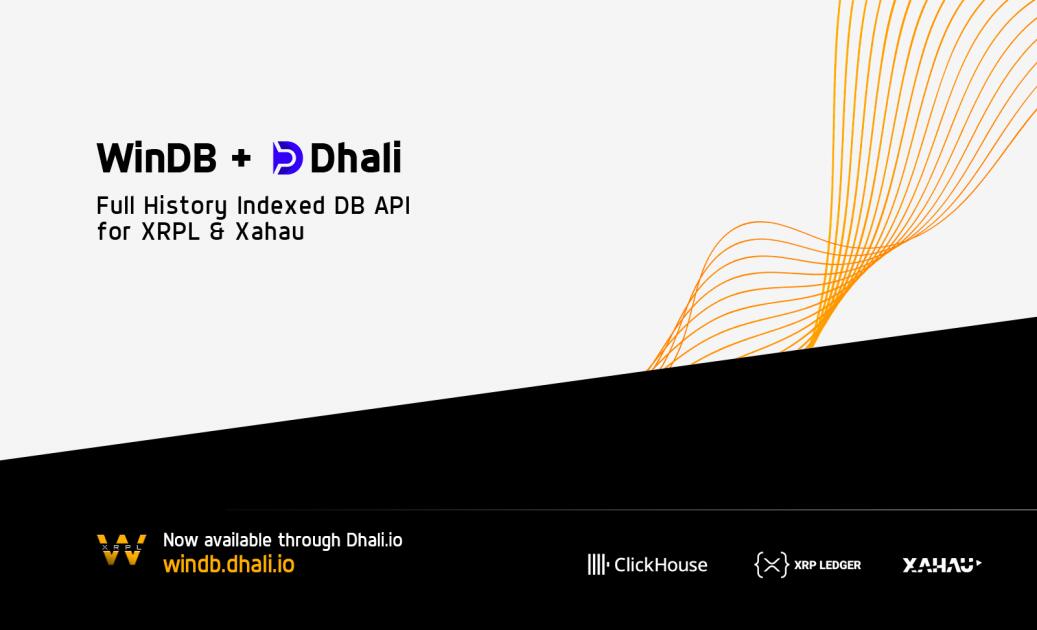 WinDB + Dhali

Full History Indexed DB API for XRPL & Xahau

XRPL

Now available through Dhali.io
windb.dhali.io

ClickHouse

XRP LEDGER

XAHAU